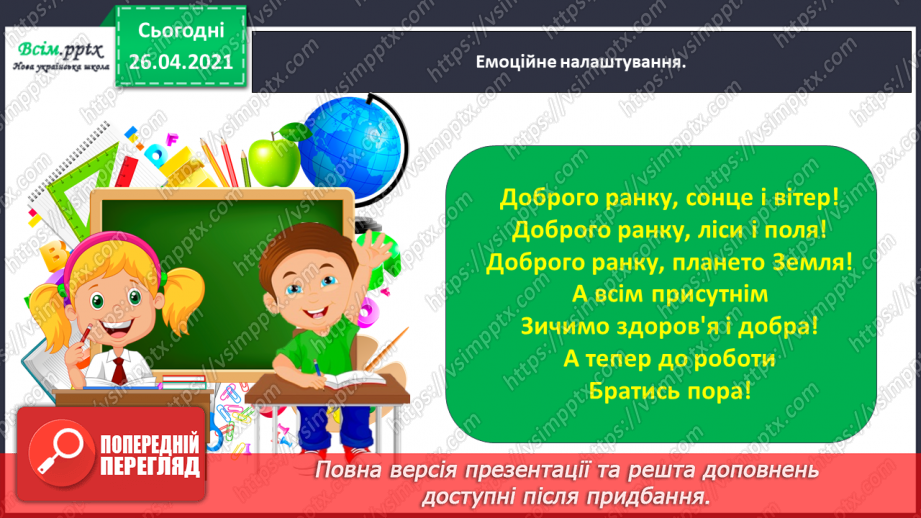 Всім.pptx
Нова українська школа

Сьогодні
26.04.2021

Емоційне налаштування.

Доброго ранку, сонце і вітер!
Доброго ранку, ліси і поля!
Доброго ранку, плането Земля!
А всім присутнім
Зичимо здоров'я і добра!
А тепер до роботи
Братись пора!

ПОПЕРЕДНІЙ ПЕРЕГЛЯД

Повна версія презентації та решта доповнень доступні після придбання.

https://vsimpptx.com